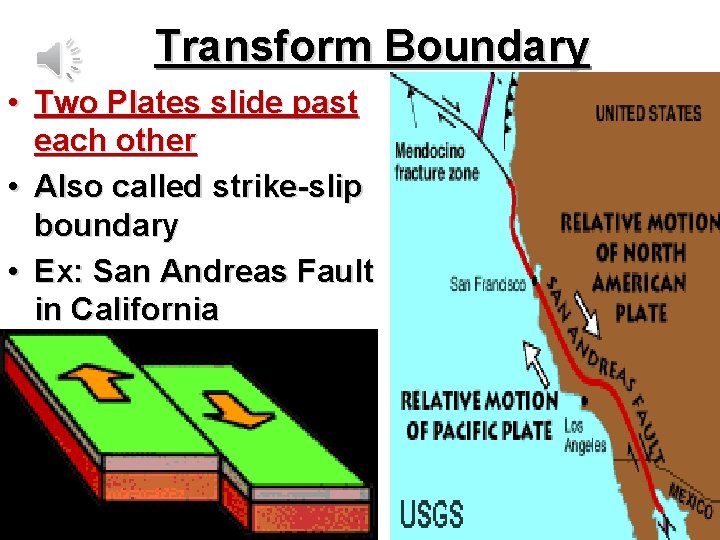 Transform Boundary

• Two Plates slide past each other
• Also called strike-slip boundary
• Ex: San Andreas Fault in California

UNITED STATES

Mendocino fracture zone

RELATIVE MOTION OF NORTH AMERICAN PLATE

San Francisco

SAN ANDREAS FAULT

RELATIVE MOTION OF PACIFIC PLATE

Los Angeles

MEXICO

USGS